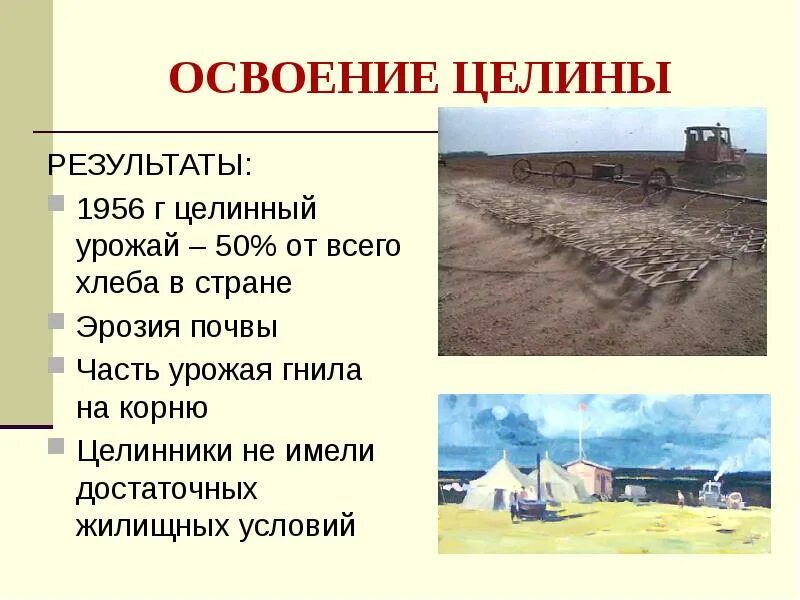 ОСВОЕНИЕ ЦЕЛИНЫ

РЕЗУЛЬТАТЫ:

1956 г целинный урожай – 50% от всего хлеба в стране

Эрозия почвы

Часть урожая гнила на корню

Целинники не имели достаточных жилищных условий